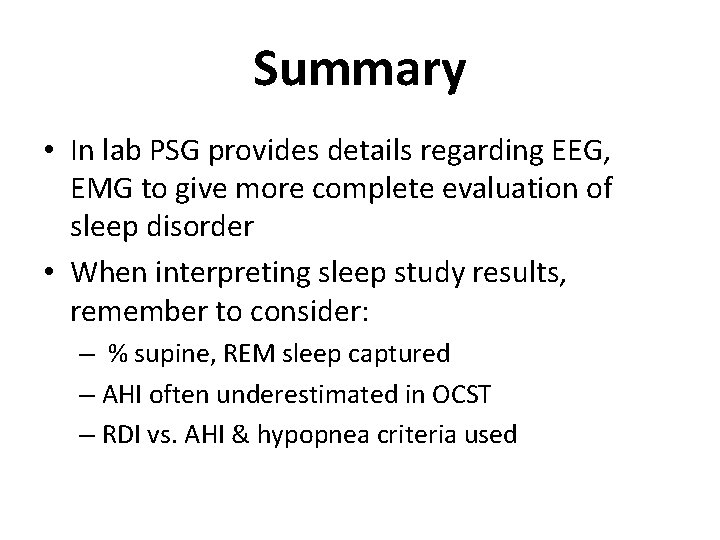 Summary

• In lab PSG provides details regarding EEG, EMG to give more complete evaluation of sleep disorder
• When interpreting sleep study results, remember to consider:
– % supine, REM sleep captured
– AHI often underestimated in OCST
– RDI vs. AHI & hypopnea criteria used